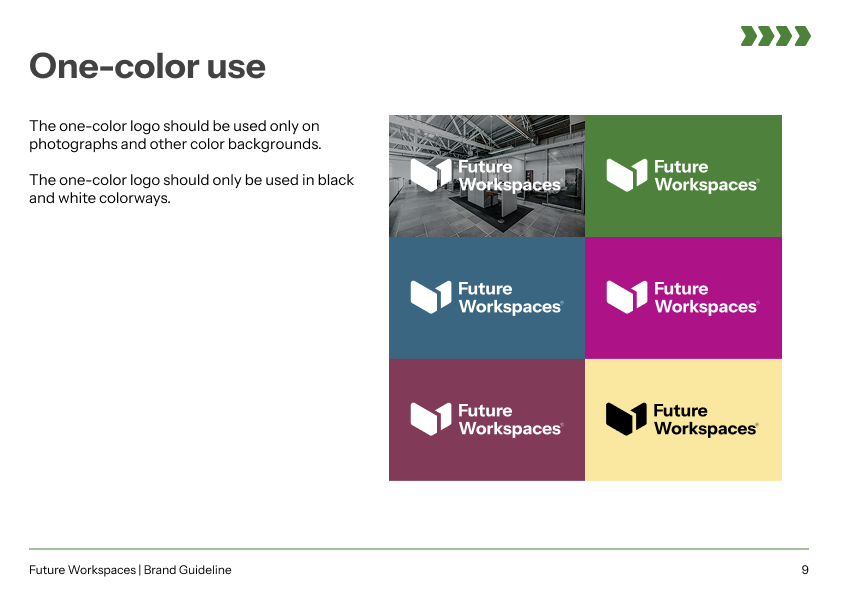 One-color use

The one-color logo should be used only on photographs and other color backgrounds.

The one-color logo should only be used in black and white colorways.

Future Workspaces®

Future Workspaces®

Future Workspaces®

Future Workspaces®

Future Workspaces®

Future Workspaces®

Future Workspaces | Brand Guideline

9